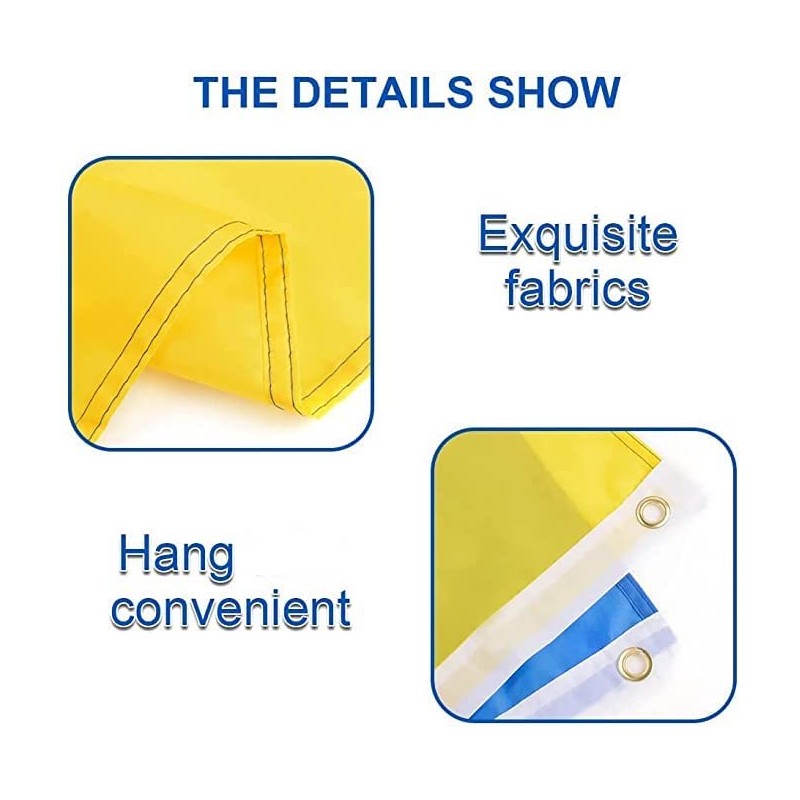 THE DETAILS SHOW

Exquisite fabrics

Hang convenient